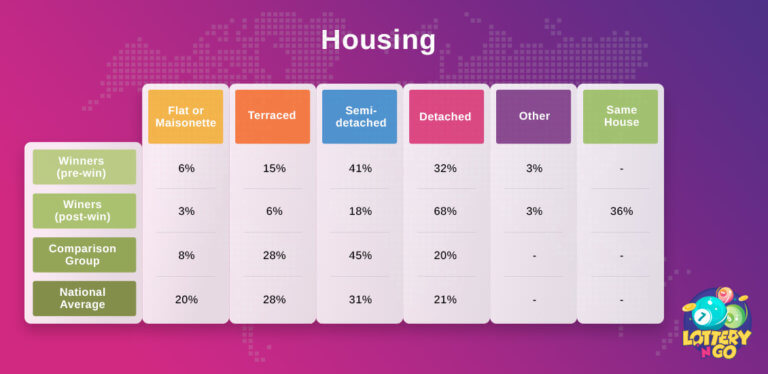 Housing

| | Flat or Maisonette | Terraced | Semi-detached | Detached | Other | Same House |
|---|---|---|---|---|---|---|
| Winners (pre-win) | 6% | 15% | 41% | 32% | 3% | - |
| Winers (post-win) | 3% | 6% | 18% | 68% | 3% | 36% |
| Comparison Group | 8% | 28% | 45% | 20% | - | - |
| National Average | 20% | 28% | 31% | 21% | - | - |

LOTTERY N GO